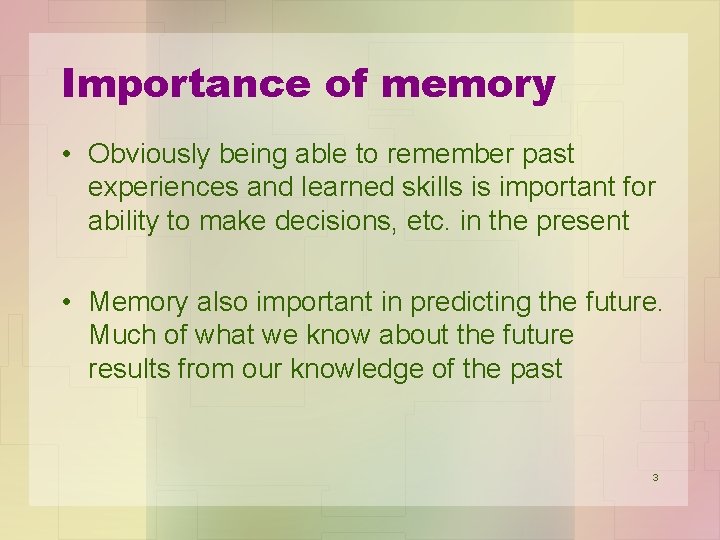 Importance of memory

• Obviously being able to remember past experiences and learned skills is important for ability to make decisions, etc. in the present

• Memory also important in predicting the future. Much of what we know about the future results from our knowledge of the past

3